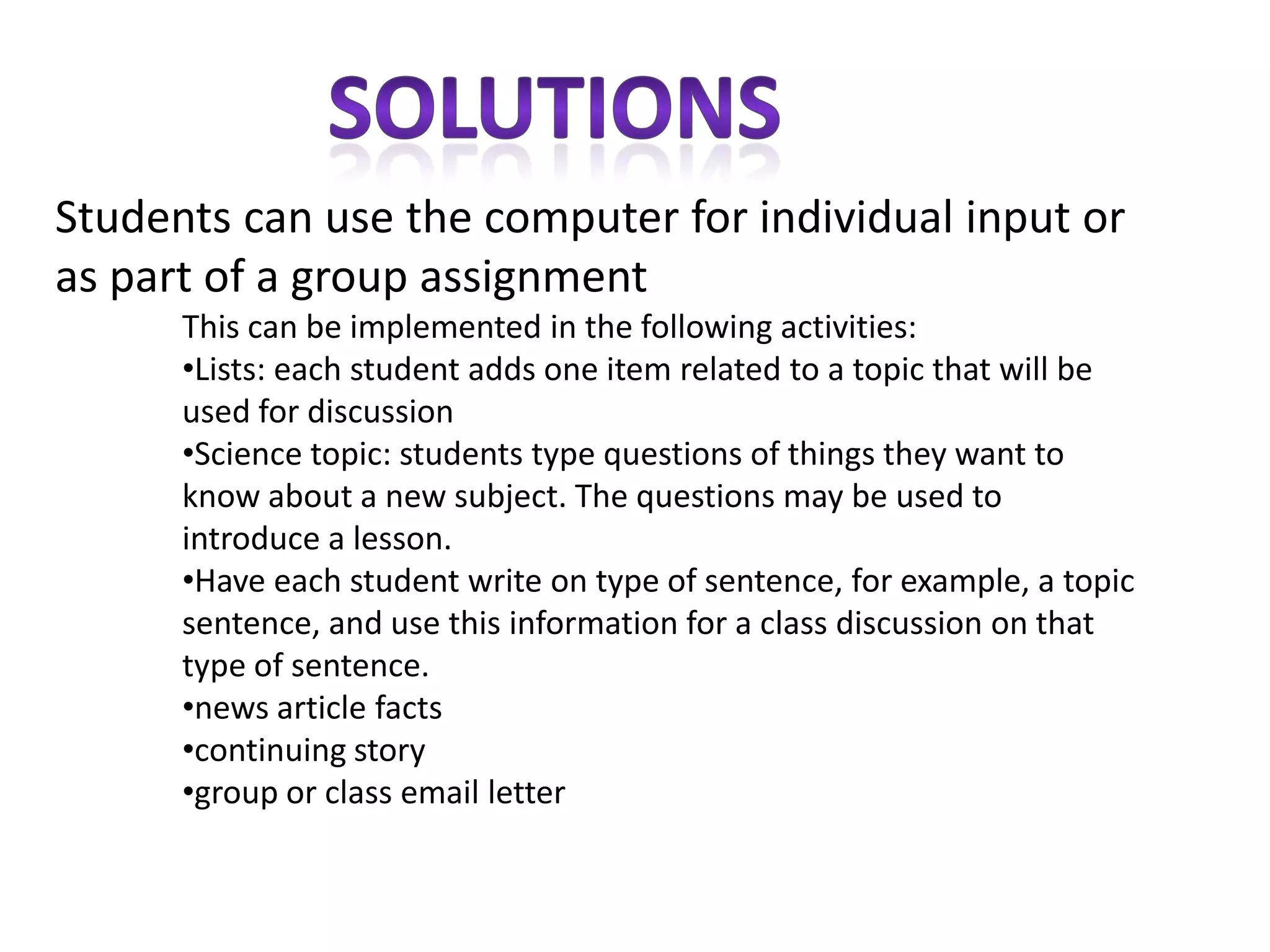 SOLUTIONS

Students can use the computer for individual input or as part of a group assignment

This can be implemented in the following activities:
•Lists: each student adds one item related to a topic that will be used for discussion
•Science topic: students type questions of things they want to know about a new subject. The questions may be used to introduce a lesson.
•Have each student write on type of sentence, for example, a topic sentence, and use this information for a class discussion on that type of sentence.
•news article facts
•continuing story
•group or class email letter